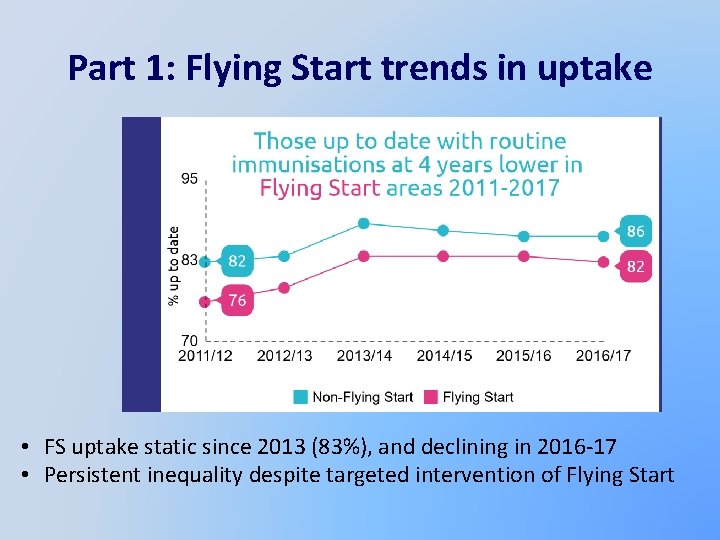 Part 1: Flying Start trends in uptake

Those up to date with routine immunisations at 4 years lower in Flying Start areas 2011-2017

95

83

70

% up to date

82

76

86

82

2011/12 2012/13 2013/14 2014/15 2015/16 2016/17

Non-Flying Start Flying Start

• FS uptake static since 2013 (83%), and declining in 2016-17
• Persistent inequality despite targeted intervention of Flying Start